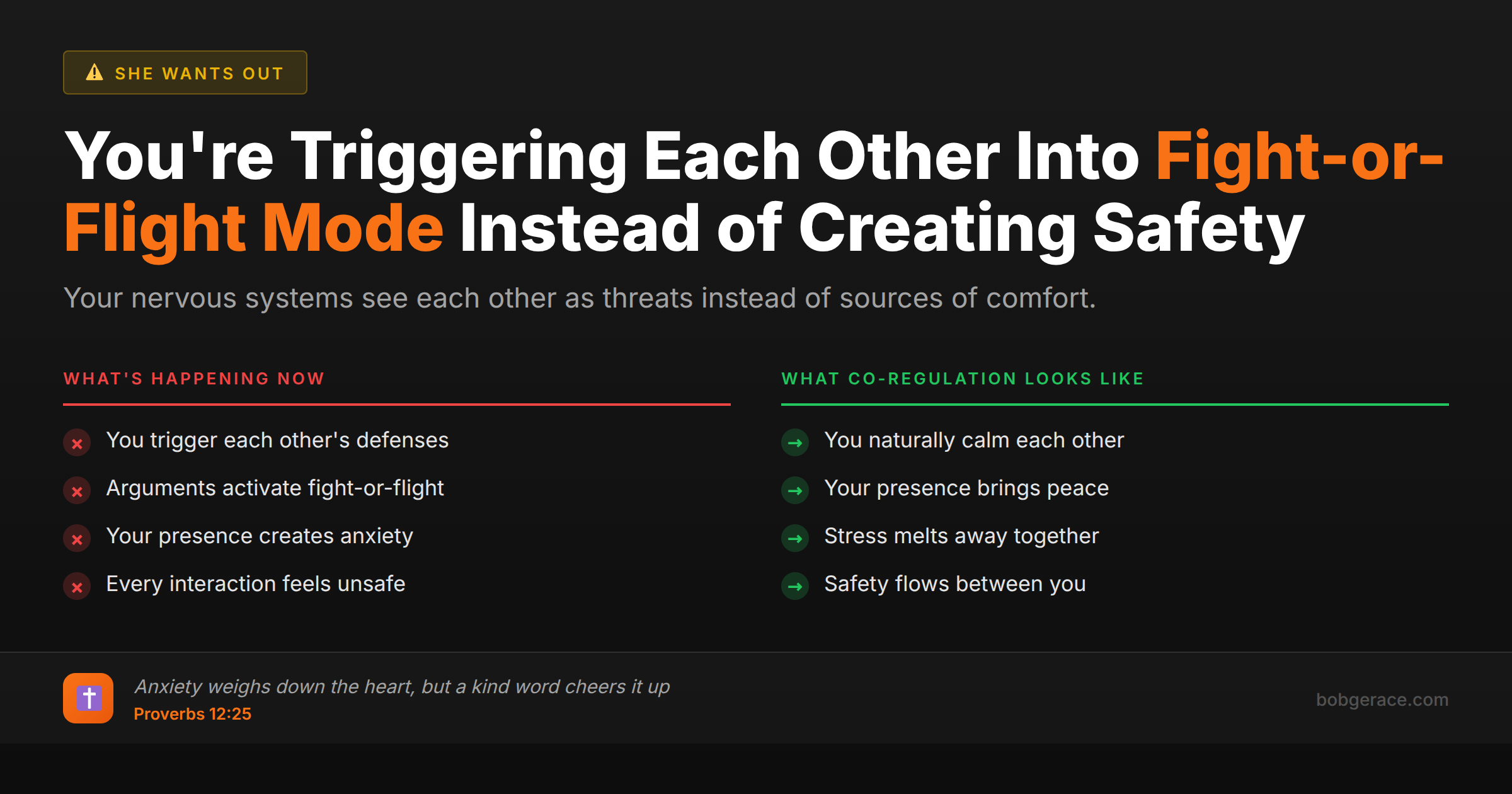 SHE WANTS OUT

You're Triggering Each Other Into Fight-or-Flight Mode Instead of Creating Safety

Your nervous systems see each other as threats instead of sources of comfort.

WHAT'S HAPPENING NOW

You trigger each other's defenses

Arguments activate fight-or-flight

Your presence creates anxiety

Every interaction feels unsafe

WHAT CO-REGULATION LOOKS LIKE

You naturally calm each other

Your presence brings peace

Stress melts away together

Safety flows between you

Anxiety weighs down the heart, but a kind word cheers it up
Proverbs 12:25

bobgerace.com